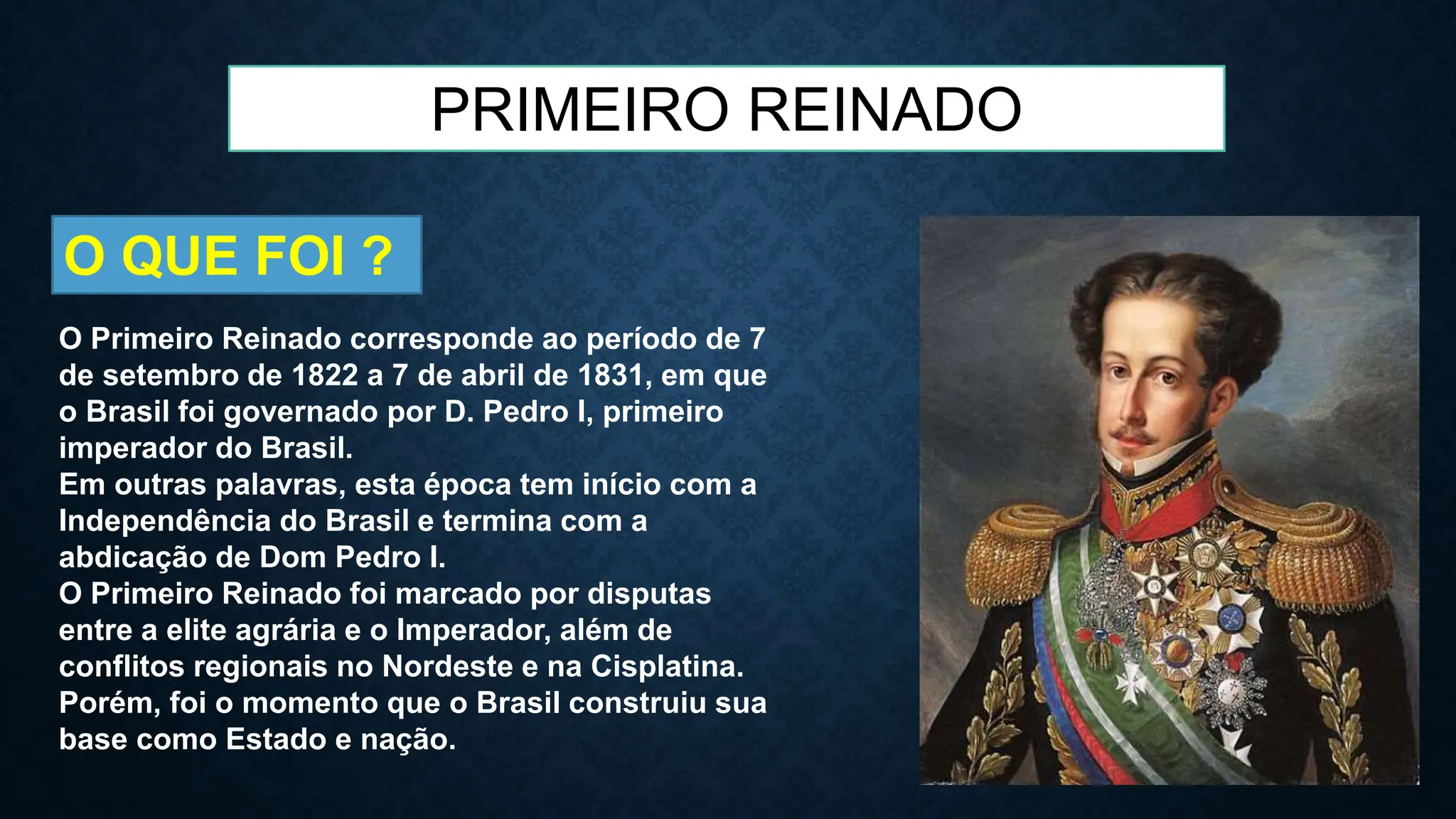 PRIMEIRO REINADO

O QUE FOI ?

O Primeiro Reinado corresponde ao período de 7 de setembro de 1822 a 7 de abril de 1831, em que o Brasil foi governado por D. Pedro I, primeiro imperador do Brasil.
Em outras palavras, esta época tem início com a Independência do Brasil e termina com a abdicação de Dom Pedro I.
O Primeiro Reinado foi marcado por disputas entre a elite agrária e o Imperador, além de conflitos regionais no Nordeste e na Cisplatina. Porém, foi o momento que o Brasil construiu sua base como Estado e nação.